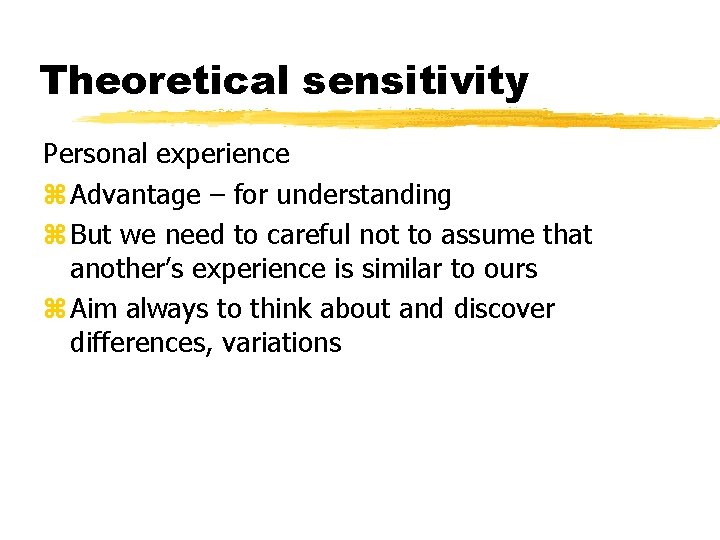 Theoretical sensitivity

Personal experience

⌘ Advantage – for understanding

⌘ But we need to careful not to assume that another's experience is similar to ours

⌘ Aim always to think about and discover differences, variations